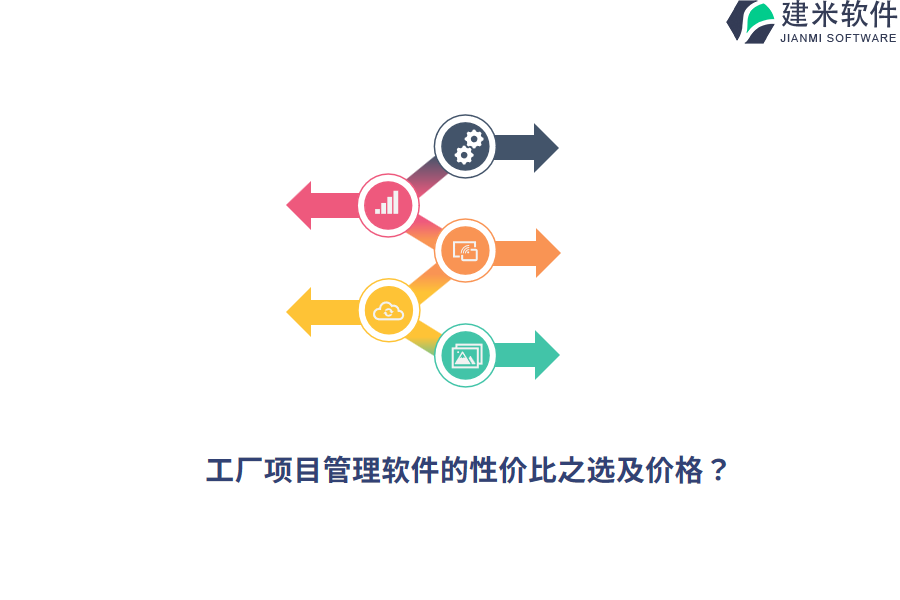 建米软件
JIANMI SOFTWARE

工厂项目管理软件的性价比之选及价格？